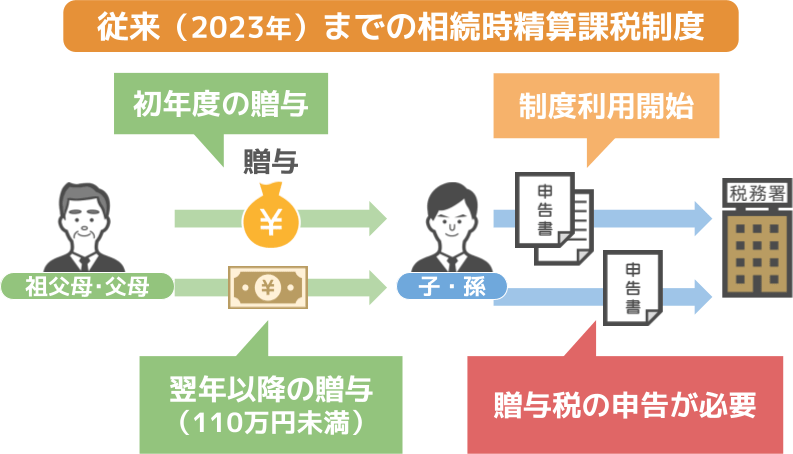 従来（2023年）までの相続時精算課税制度

初年度の贈与

制度利用開始

贈与

¥

申告書

税務署

祖父母・父母

¥

子・孫

申告書

翌年以降の贈与
（110万円未満）

贈与税の申告が必要